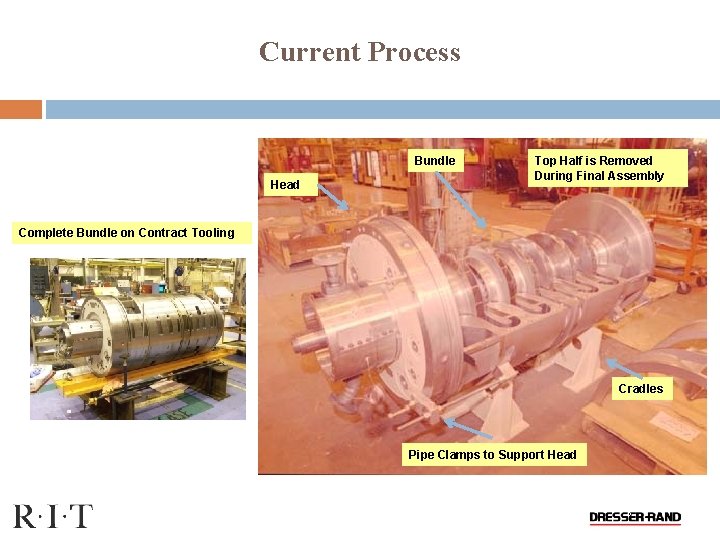 Current Process

Complete Bundle on Contract Tooling

Head

Bundle

Top Half is Removed During Final Assembly

Cradles

Pipe Clamps to Support Head

R·I·T

DRESSER-RAND